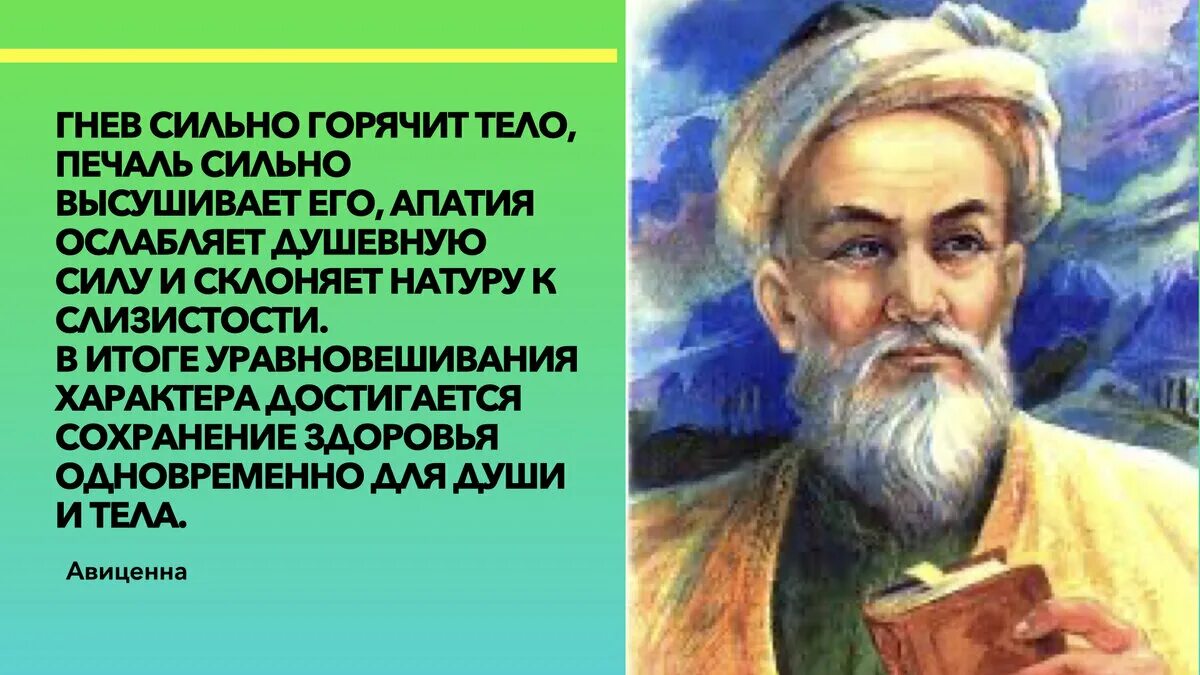 ГНЕВ СИЛЬНО ГОРЯЧИТ ТЕЛО, ПЕЧАЛЬ СИЛЬНО ВЫСУШИВАЕТ ЕГО, АПАТИЯ ОСЛАБЛЯЕТ ДУШЕВНУЮ СИЛУ И СКЛОНЯЕТ НАТУРУ К СЛИЗИСТОСТИ.
В ИТОГЕ УРАВНОВЕШИВАНИЯ ХАРАКТЕРА ДОСТИГАЕТСЯ СОХРАНЕНИЕ ЗДОРОВЬЯ ОДНОВРЕМЕННО ДЛЯ ДУШИ И ТЕЛА.

Авиценна